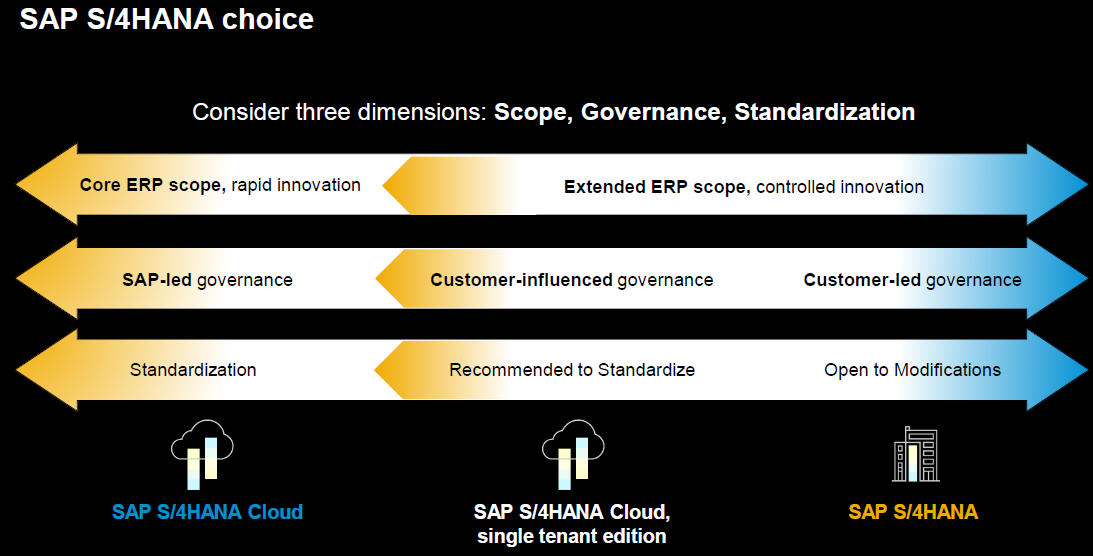 SAP S/4HANA choice

Consider three dimensions: Scope, Governance, Standardization

Core ERP scope, rapid innovation

Extended ERP scope, controlled innovation

SAP-led governance

Customer-influenced governance

Customer-led governance

Standardization

Recommended to Standardize

Open to Modifications

SAP S/4HANA Cloud

SAP S/4HANA Cloud, single tenant edition

SAP S/4HANA